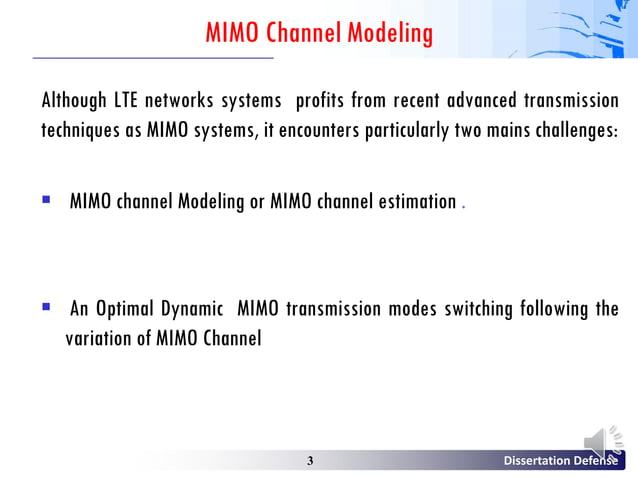 MIMO Channel Modeling

Although LTE networks systems profits from recent advanced transmission techniques as MIMO systems, it encounters particularly two mains challenges:

▪ MIMO channel Modeling or MIMO channel estimation .

▪ An Optimal Dynamic MIMO transmission modes switching following the variation of MIMO Channel

3

Dissertation Defense